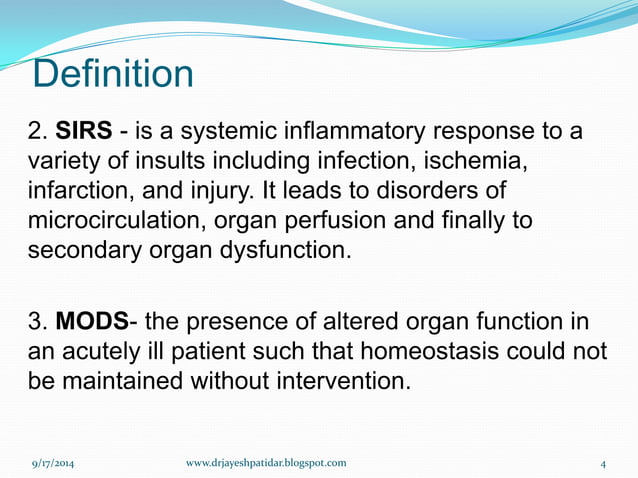 Definition

2. SIRS - is a systemic inflammatory response to a variety of insults including infection, ischemia, infarction, and injury. It leads to disorders of microcirculation, organ perfusion and finally to secondary organ dysfunction.

3. MODS- the presence of altered organ function in an acutely ill patient such that homeostasis could not be maintained without intervention.

9/17/2014 www.drjayeshpatidar.blogspot.com 4